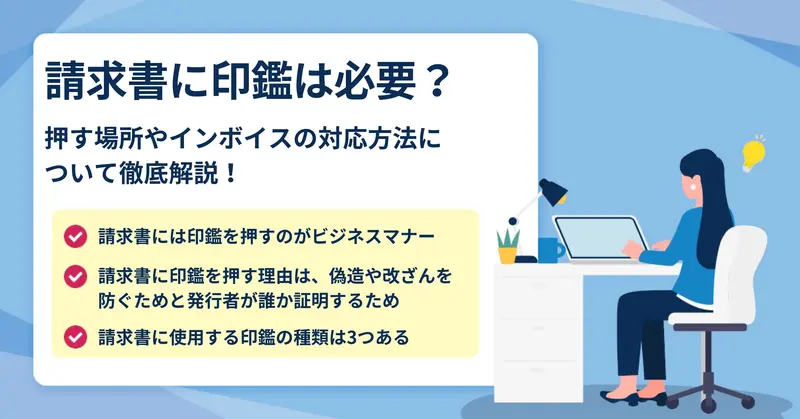 請求書に印鑑は必要？

押す場所やインボイスの対応方法について徹底解説！

請求書には印鑑を押すのがビジネスマナー

請求書に印鑑を押す理由は、偽造や改ざんを防ぐためと発行者が誰か証明するため

請求書に使用する印鑑の種類は3つある